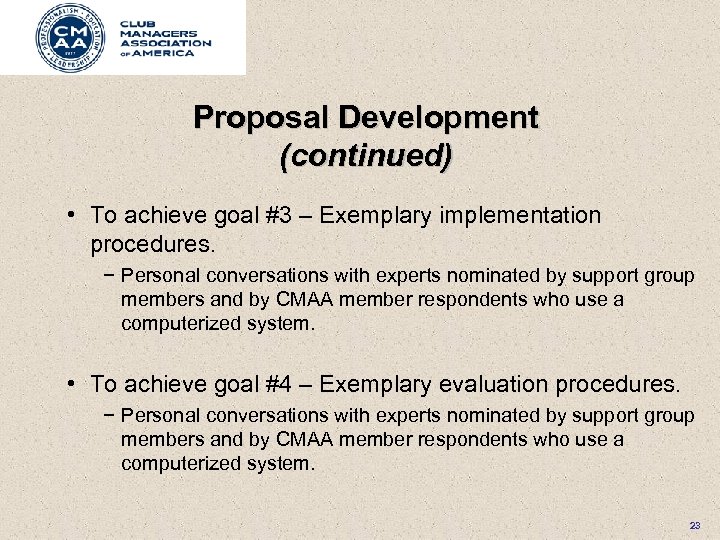 PROFESSIONALISM · EDUCATION · LEADERSHIP
CM
AA
1927

CLUB
MANAGERS
ASSOCIATION
OF AMERICA

Proposal Development
(continued)

• To achieve goal #3 – Exemplary implementation procedures.
− Personal conversations with experts nominated by support group members and by CMAA member respondents who use a computerized system.

• To achieve goal #4 – Exemplary evaluation procedures.
− Personal conversations with experts nominated by support group members and by CMAA member respondents who use a computerized system.

23